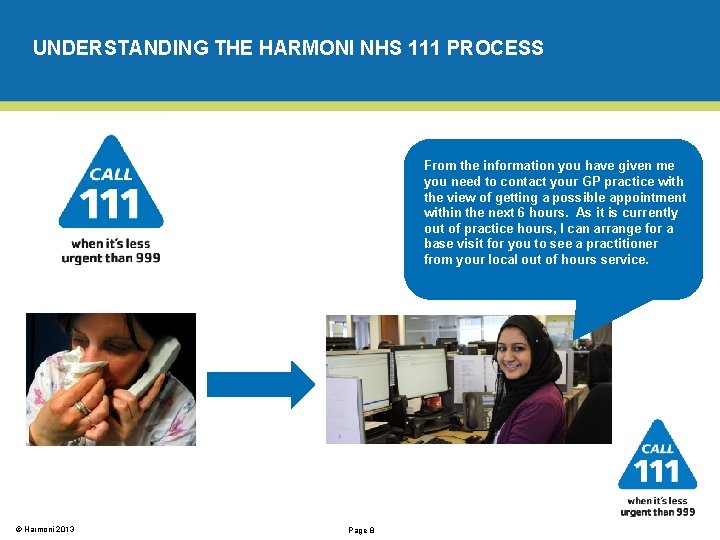 UNDERSTANDING THE HARMONI NHS 111 PROCESS

CALL
111
when it's less urgent than 999

From the information you have given me you need to contact your GP practice with the view of getting a possible appointment within the next 6 hours. As it is currently out of practice hours, I can arrange for a base visit for you to see a practitioner from your local out of hours service.

CALL
111
when it's less urgent than 999

© Harmoni 2013

Page 8